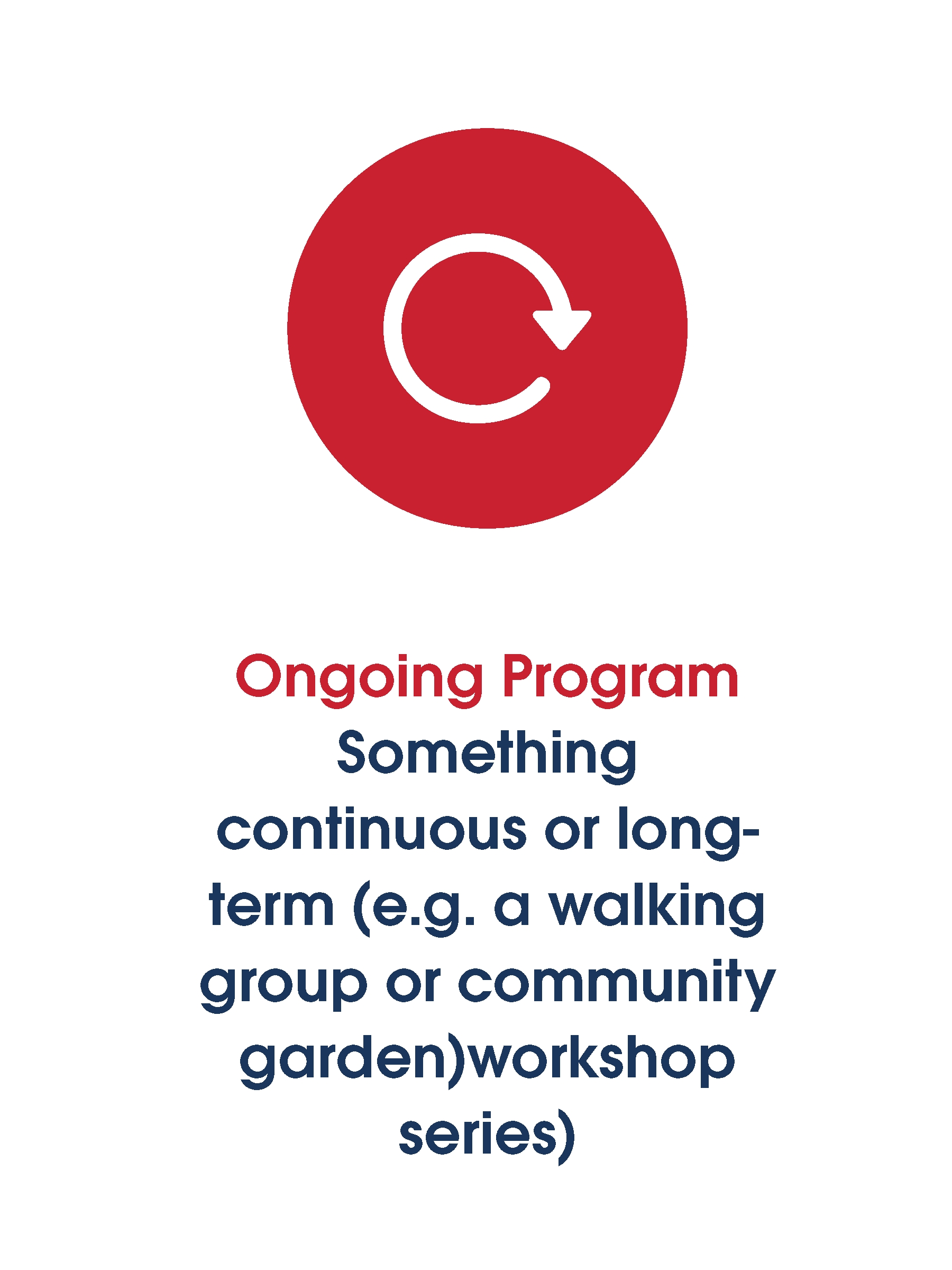 Ongoing Program
Something continuous or long-term (e.g. a walking group or community garden)workshop series)